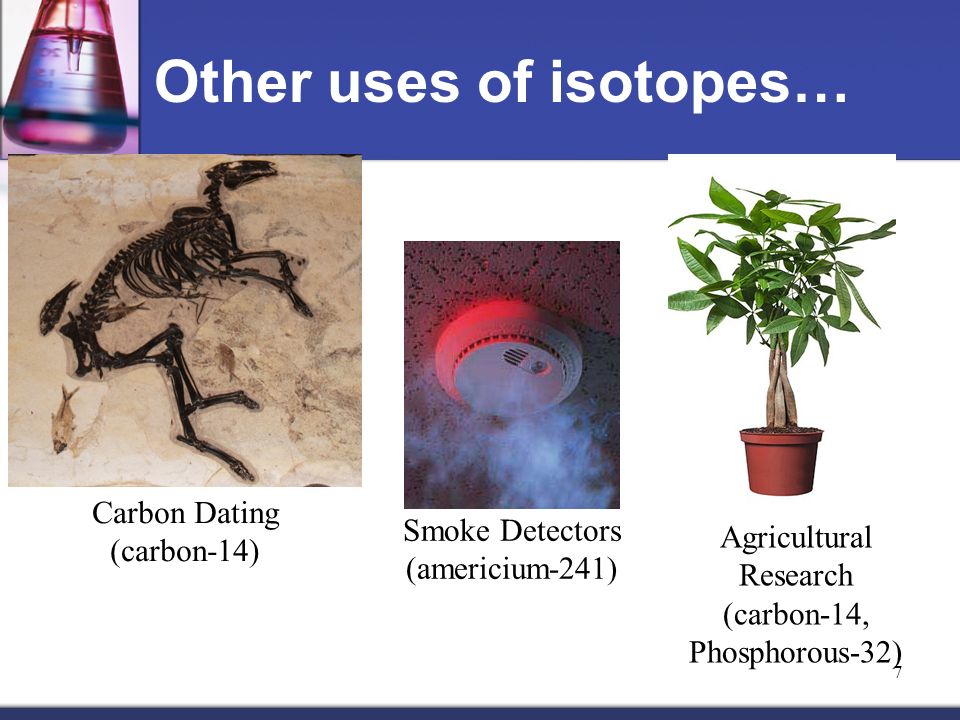 Other uses of isotopes…

Carbon Dating
(carbon-14)

Smoke Detectors
(americium-241)

Agricultural
Research
(carbon-14,
Phosphorous-32)

7